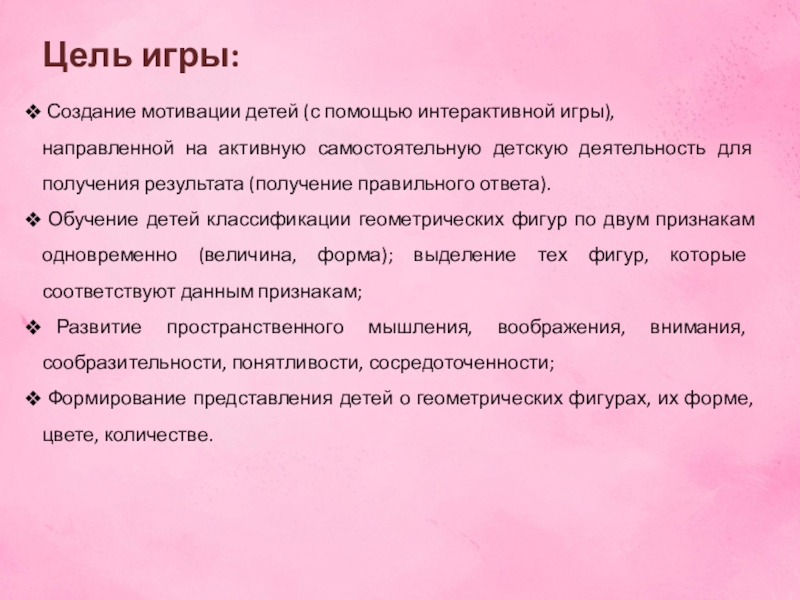 Цель игры:

❖ Создание мотивации детей (с помощью интерактивной игры), направленной на активную самостоятельную детскую деятельность для получения результата (получение правильного ответа).

❖ Обучение детей классификации геометрических фигур по двум признакам одновременно (величина, форма); выделение тех фигур, которые соответствуют данным признакам;

❖ Развитие пространственного мышления, воображения, внимания, сообразительности, понятливости, сосредоточенности;

❖ Формирование представления детей о геометрических фигурах, их форме, цвете, количестве.